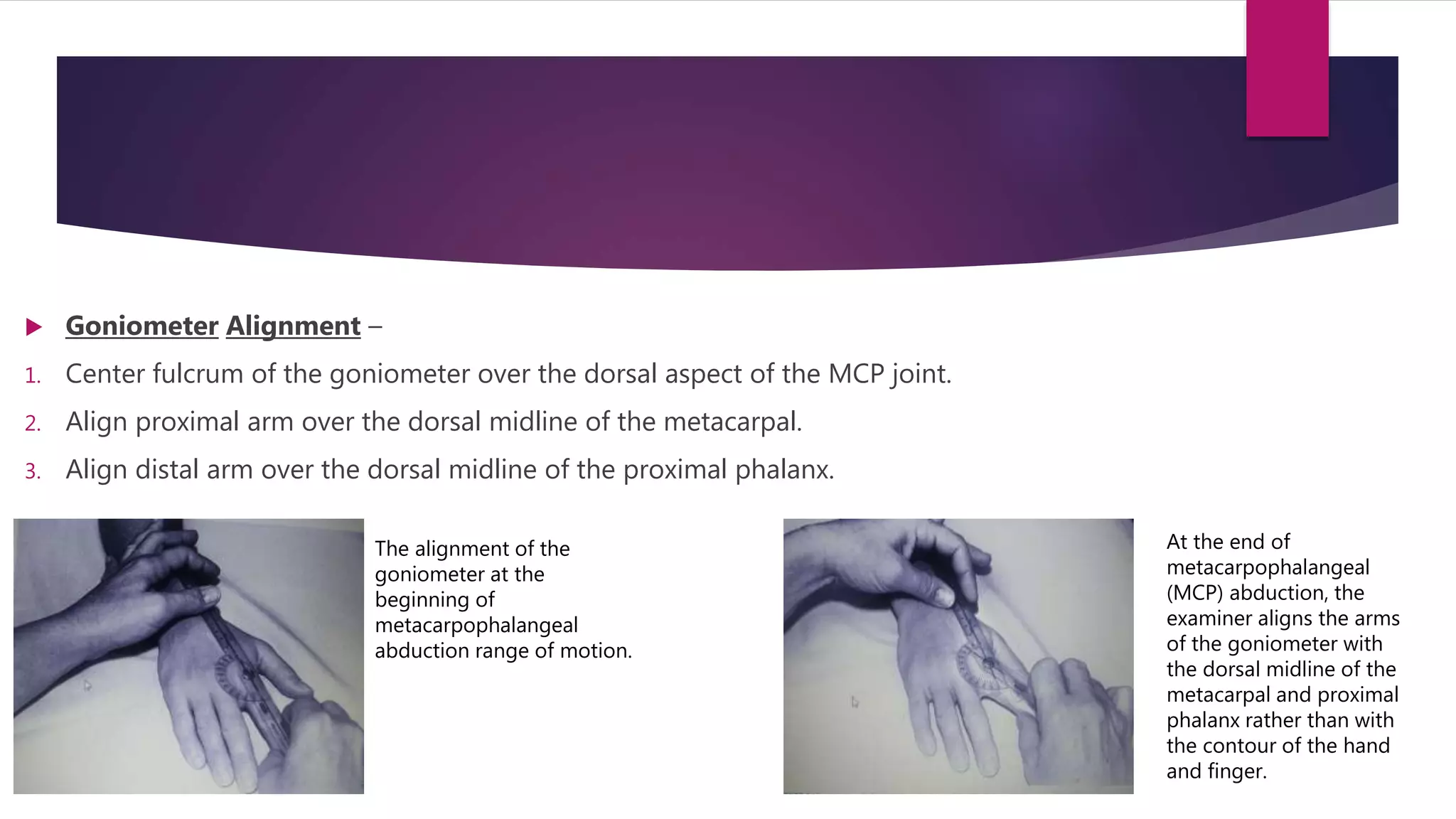 Goniometer Alignment –

1. Center fulcrum of the goniometer over the dorsal aspect of the MCP joint.
2. Align proximal arm over the dorsal midline of the metacarpal.
3. Align distal arm over the dorsal midline of the proximal phalanx.

The alignment of the goniometer at the beginning of metacarpophalangeal abduction range of motion.

At the end of metacarpophalangeal (MCP) abduction, the examiner aligns the arms of the goniometer with the dorsal midline of the metacarpal and proximal phalanx rather than with the contour of the hand and finger.